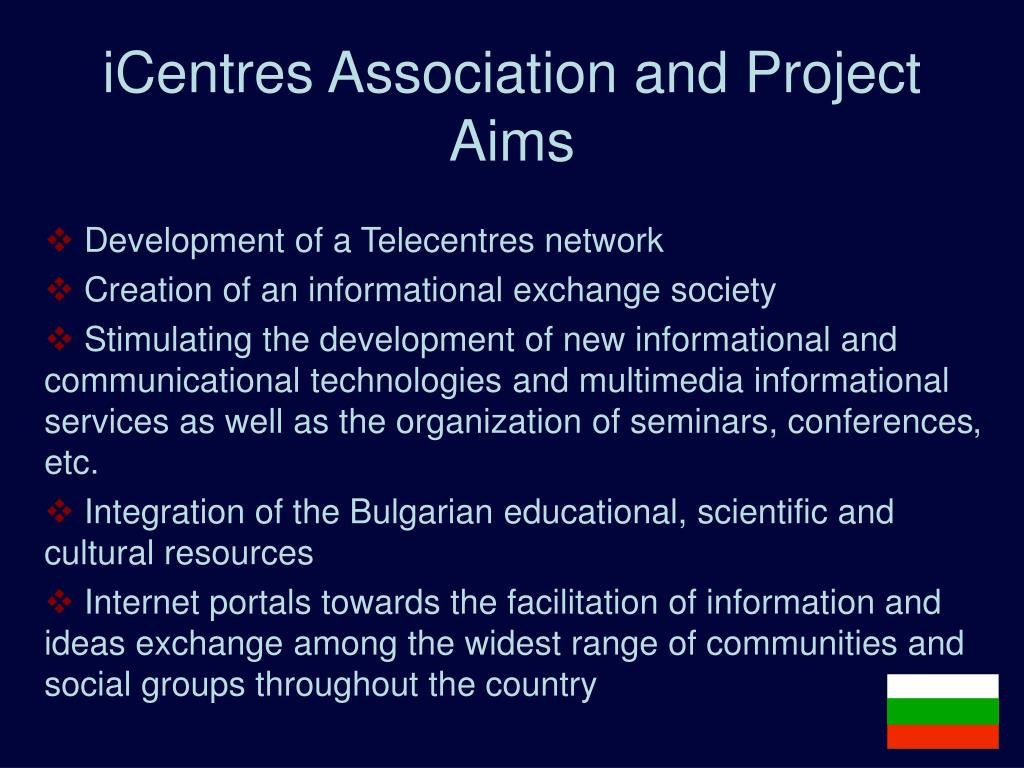 iCentres Association and Project Aims

❖ Development of a Telecentres network

❖ Creation of an informational exchange society

❖ Stimulating the development of new informational and communicational technologies and multimedia informational services as well as the organization of seminars, conferences, etc.

❖ Integration of the Bulgarian educational, scientific and cultural resources

❖ Internet portals towards the facilitation of information and ideas exchange among the widest range of communities and social groups throughout the country